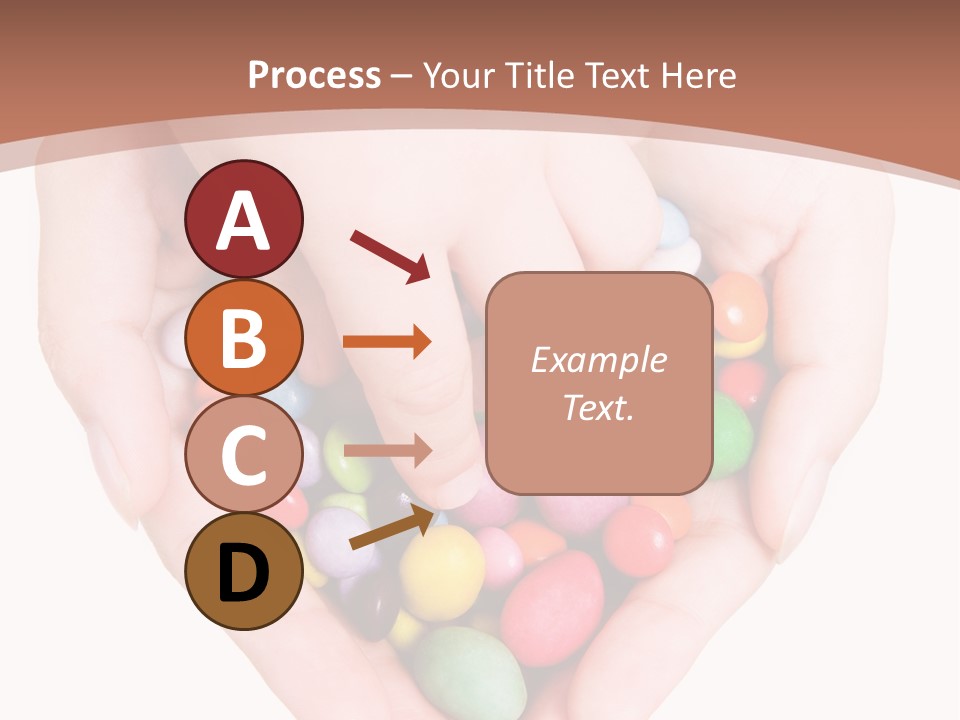 Process – Your Title Text Here

A

B

C

D

Example Text.